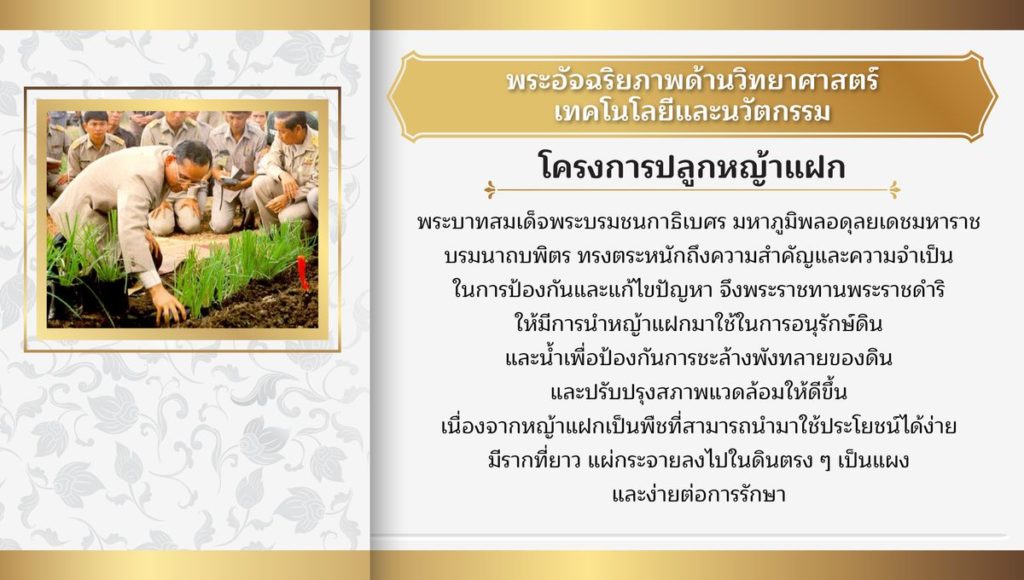 พระอัจฉริยภาพด้านวิทยาศาสตร์
เทคโนโลยีและนวัตกรรม

โครงการปลูกหญ้าแฝก

พระบาทสมเด็จพระบรมชนกาธิเบศร มหาภูมิพลอดุลยเดชมหาราช บรมนาถบพิตร ทรงตระหนักถึงความสำคัญและความจำเป็น ในการป้องกันและแก้ไขปัญหา จึงพระราชทานพระราชดำริ ให้มีการนำหญ้าแฝกมาใช้ในการอนุรักษ์ดิน และน้ำเพื่อป้องกันการชะล้างพังทลายของดิน และปรับปรุงสภาพแวดล้อมให้ดีขึ้น เนื่องจากหญ้าแฝกเป็นพืชที่สามารถนำมาใช้ประโยชน์ได้ง่าย มีรากที่ยาว แผ่กระจายลงไปในดินตรง ๆ เป็นแผง และง่ายต่อการรักษา